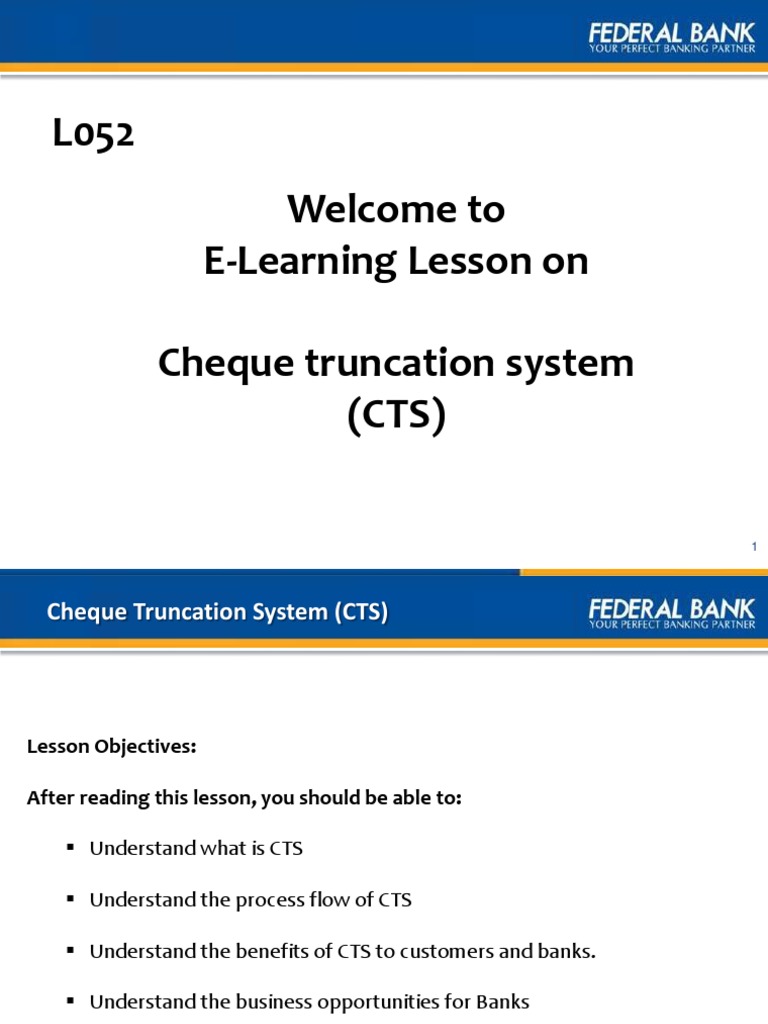 FEDERAL BANK
YOUR PERFECT BANKING PARTNER

L052

Welcome to
E-Learning Lesson on

Cheque truncation system
(CTS)

1

Cheque Truncation System (CTS)

FEDERAL BANK
YOUR PERFECT BANKING PARTNER

Lesson Objectives:

After reading this lesson, you should be able to:

▪ Understand what is CTS

▪ Understand the process flow of CTS

▪ Understand the benefits of CTS to customers and banks.

▪ Understand the business opportunities for Banks